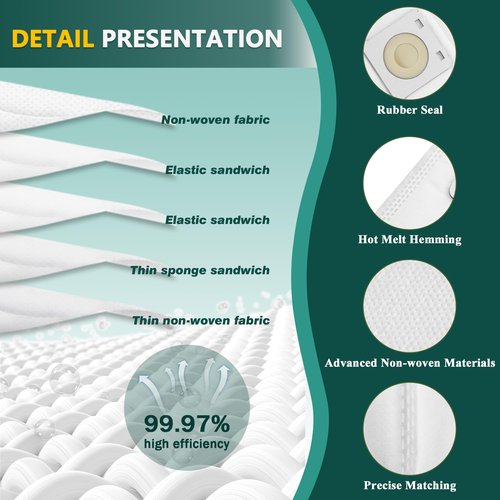 DETAIL PRESENTATION

Non-woven fabric

Elastic sandwich

Elastic sandwich

Thin sponge sandwich

Thin non-woven fabric

99.97%
high efficiency

Rubber Seal

Hot Melt Hemming

Advanced Non-woven Materials

Precise Matching